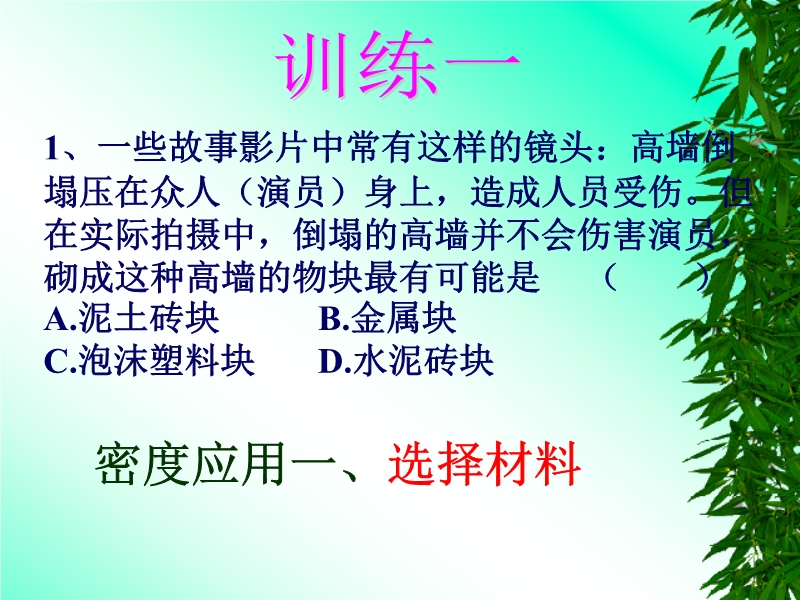 训练一

1、一些故事影片中常有这样的镜头：高墙倒塌压在众人（演员）身上，造成人员受伤。但在实际拍摄中，倒塌的高墙并不会伤害演员，砌成这种高墙的物块最有可能是　（　　）
A.泥土砖块　　B.金属块
C.泡沫塑料块　　D.水泥砖块

密度应用一、选择材料